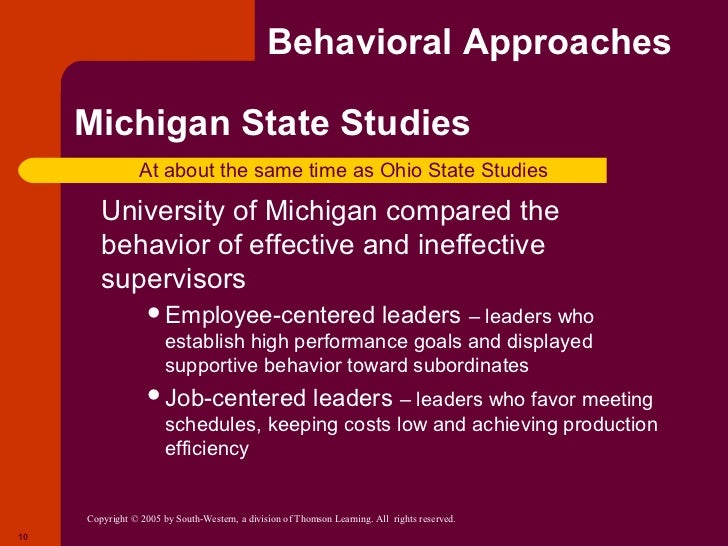 Behavioral Approaches

Michigan State Studies

At about the same time as Ohio State Studies

University of Michigan compared the behavior of effective and ineffective supervisors

• Employee-centered leaders – leaders who establish high performance goals and displayed supportive behavior toward subordinates

• Job-centered leaders – leaders who favor meeting schedules, keeping costs low and achieving production efficiency

Copyright © 2005 by South-Western, a division of Thomson Learning. All rights reserved.

10